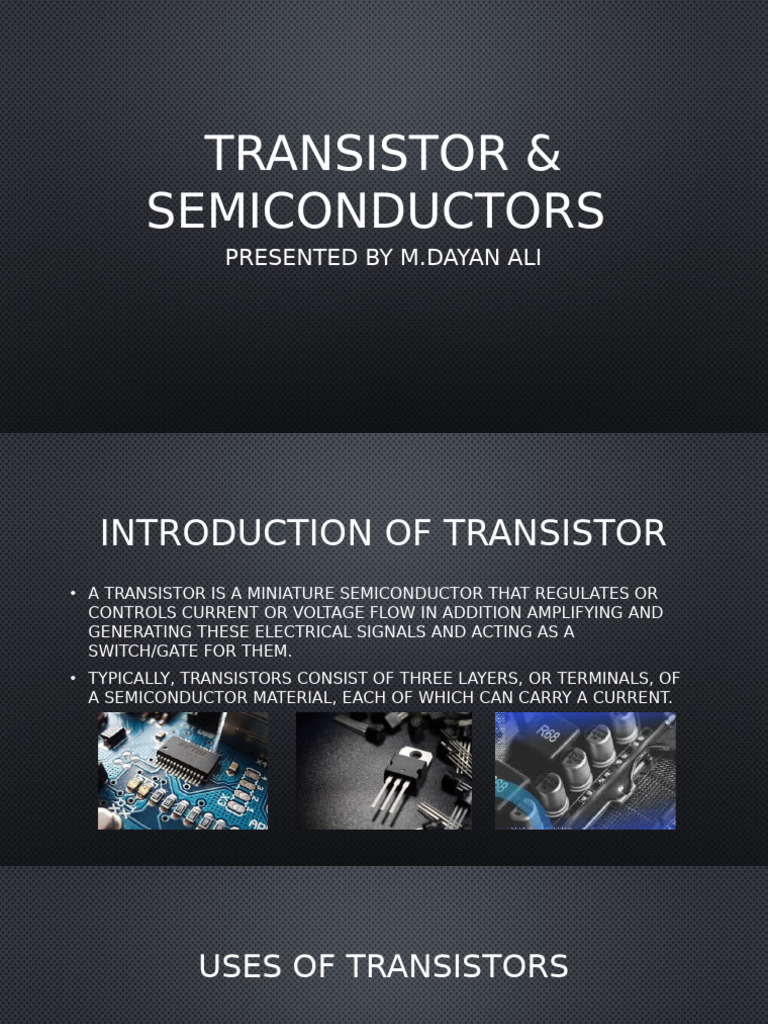 TRANSISTOR & SEMICONDUCTORS
PRESENTED BY M.DAYAN ALI

INTRODUCTION OF TRANSISTOR

• A TRANSISTOR IS A MINIATURE SEMICONDUCTOR THAT REGULATES OR CONTROLS CURRENT OR VOLTAGE FLOW IN ADDITION AMPLIFYING AND GENERATING THESE ELECTRICAL SIGNALS AND ACTING AS A SWITCH/GATE FOR THEM.
• TYPICALLY, TRANSISTORS CONSIST OF THREE LAYERS, OR TERMINALS, OF A SEMICONDUCTOR MATERIAL, EACH OF WHICH CAN CARRY A CURRENT.

R68

USES OF TRANSISTORS